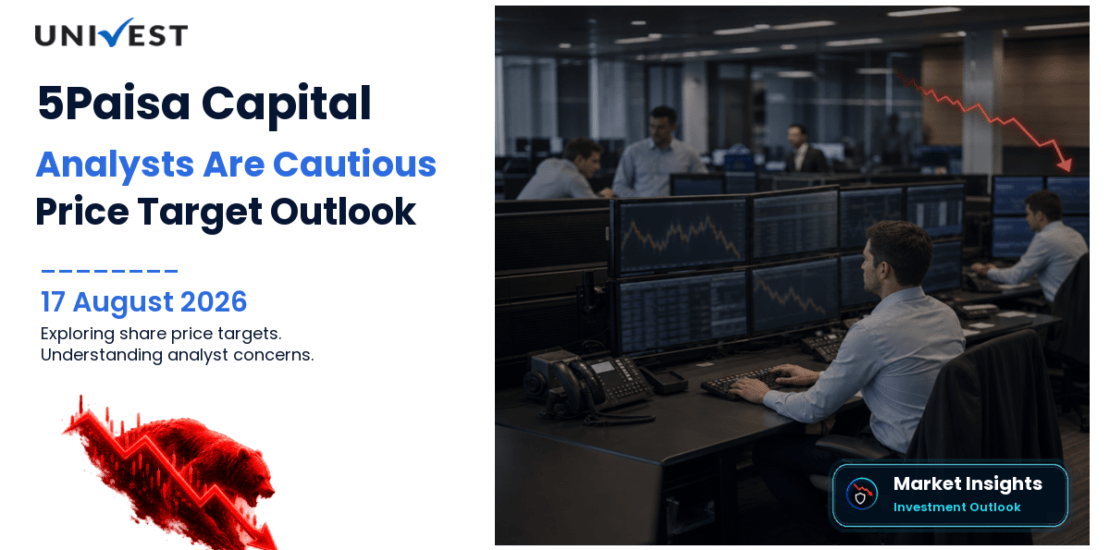 UNIVEST

5Paisa Capital
Analysts Are Cautious
Price Target Outlook

17 August 2026
Exploring share price targets.
Understanding analyst concerns.

Market Insights
Investment Outlook